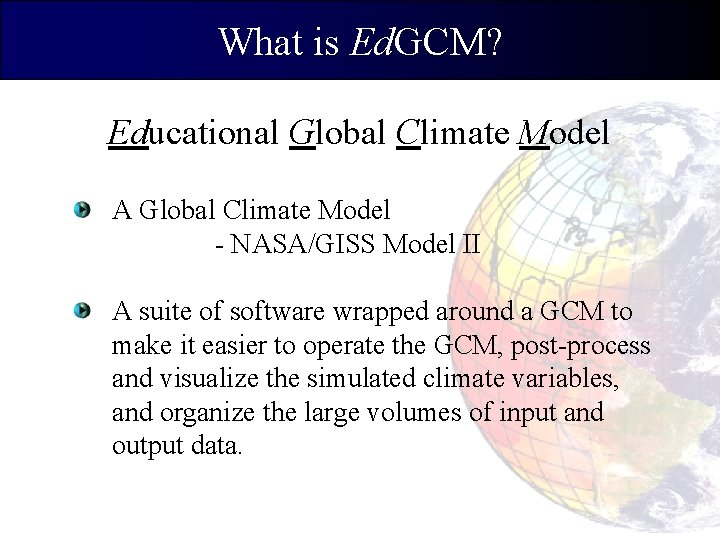 What is EdGCM?

Educational Global Climate Model

A Global Climate Model
- NASA/GISS Model II

A suite of software wrapped around a GCM to make it easier to operate the GCM, post-process and visualize the simulated climate variables, and organize the large volumes of input and output data.